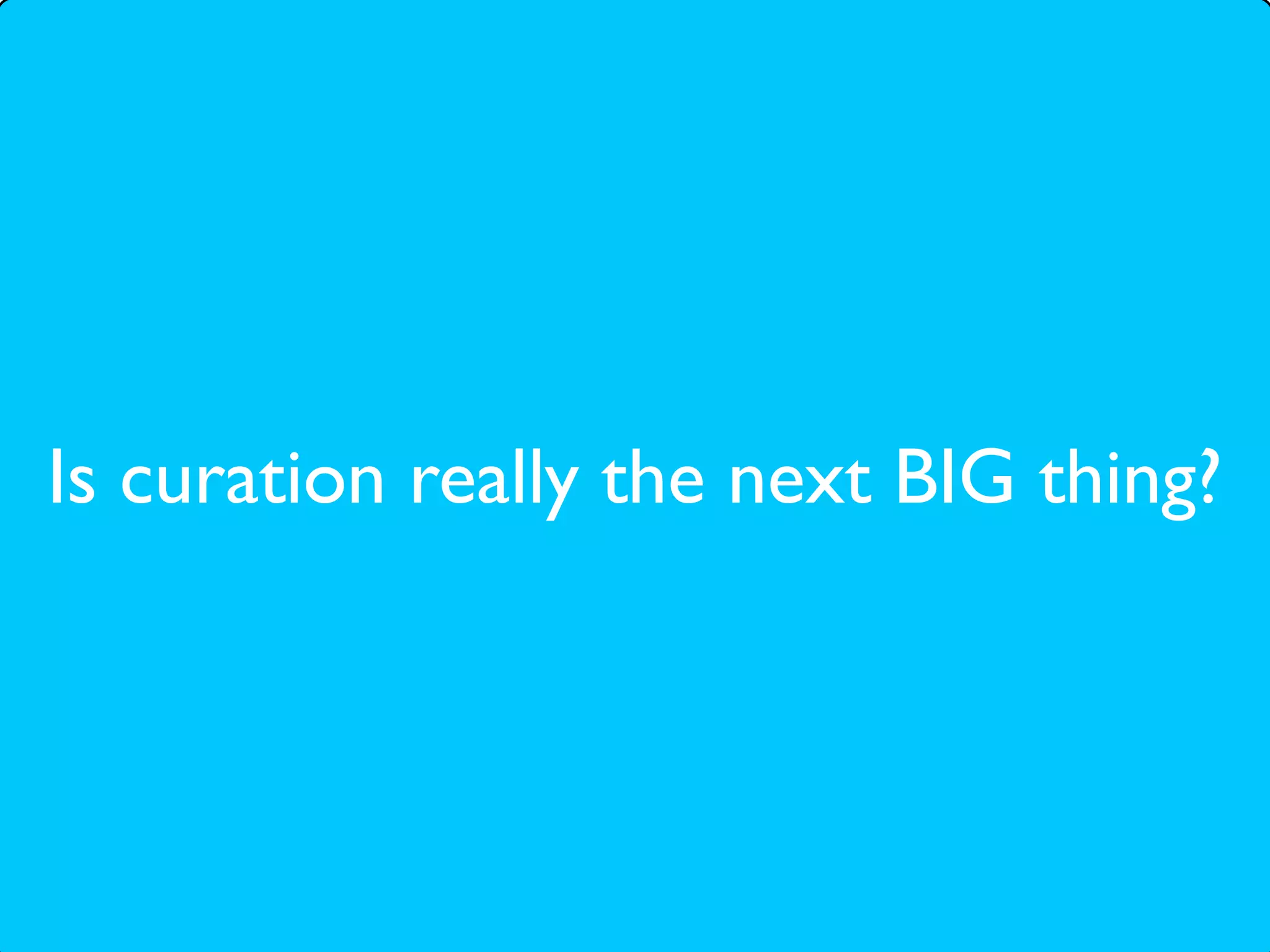 Is curation really the next BIG thing?